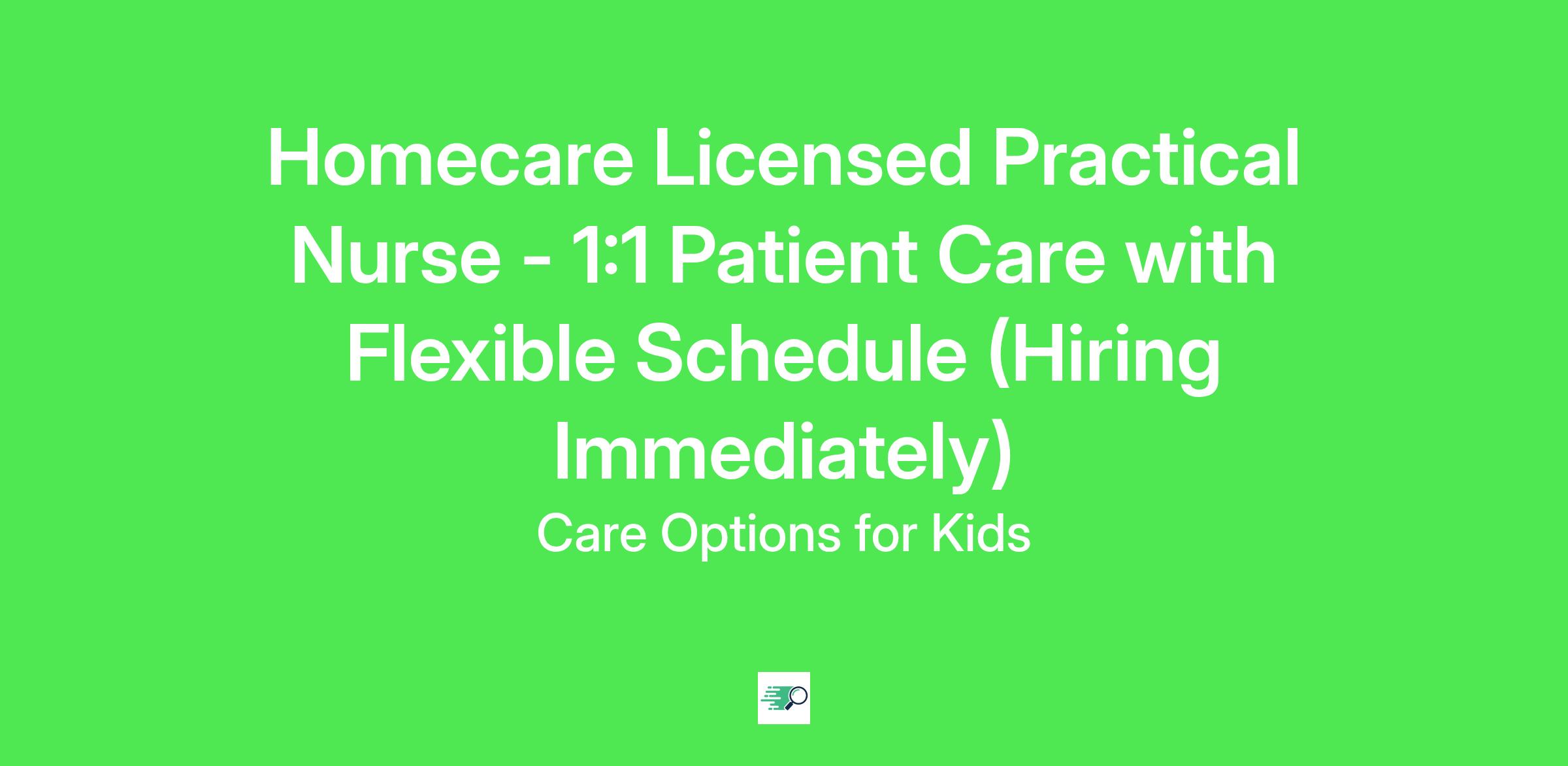 Homecare Licensed Practical Nurse - 1:1 Patient Care with Flexible Schedule (Hiring Immediately)

Care Options for Kids